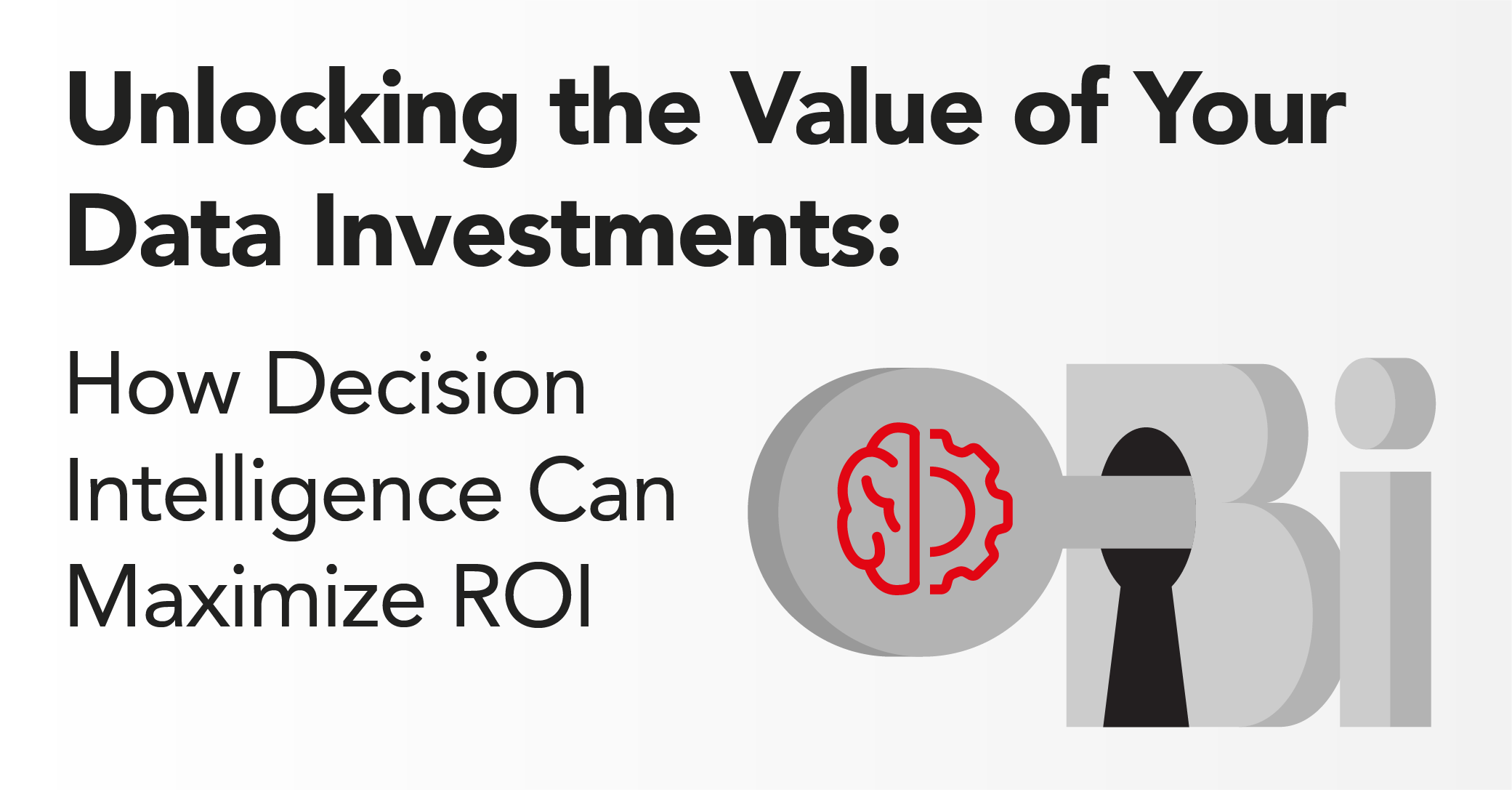 Unlocking the Value of Your Data Investments:

How Decision Intelligence Can Maximize ROI

Bi